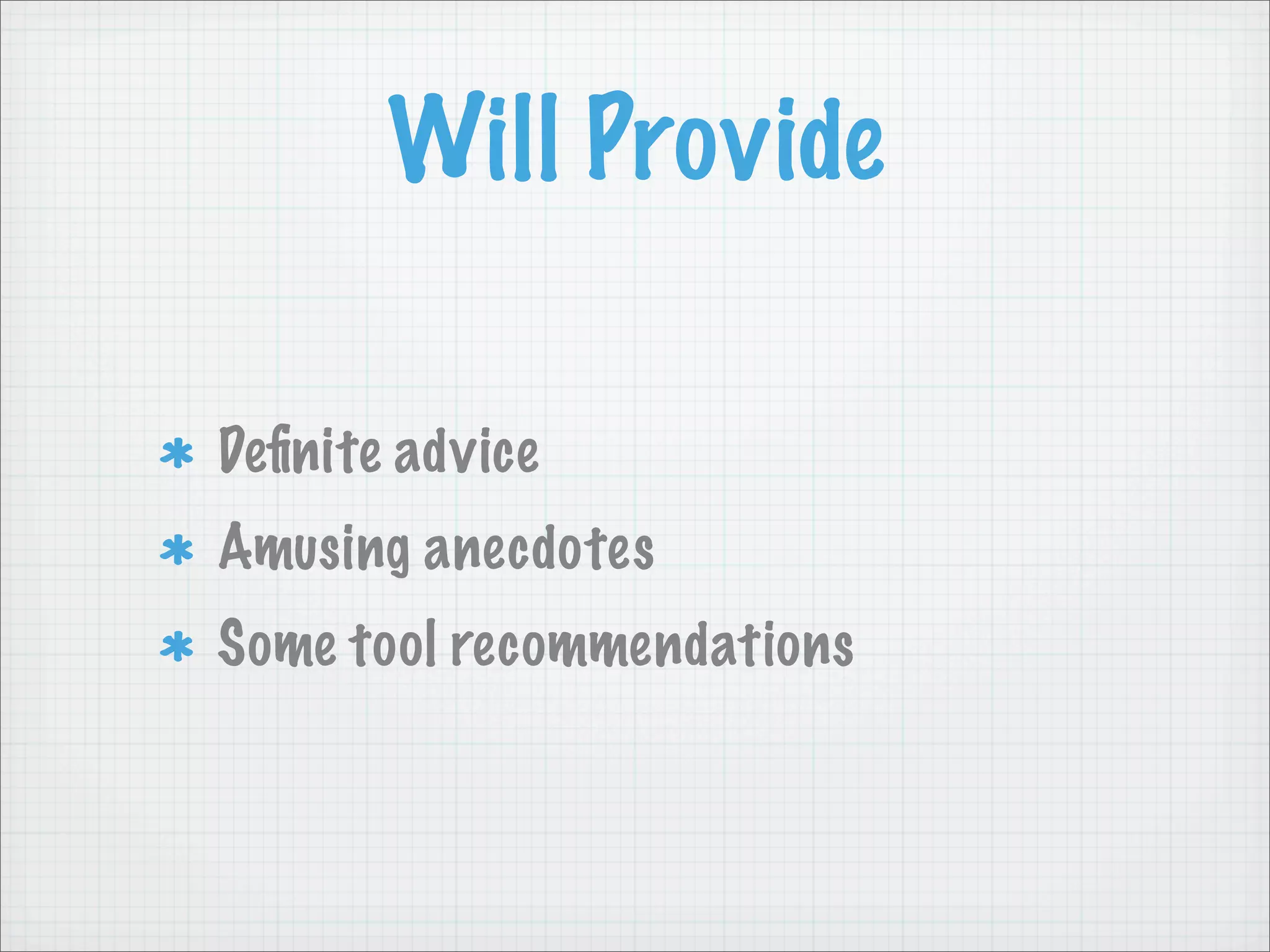 Will Provide

* Definite advice
* Amusing anecdotes
* Some tool recommendations